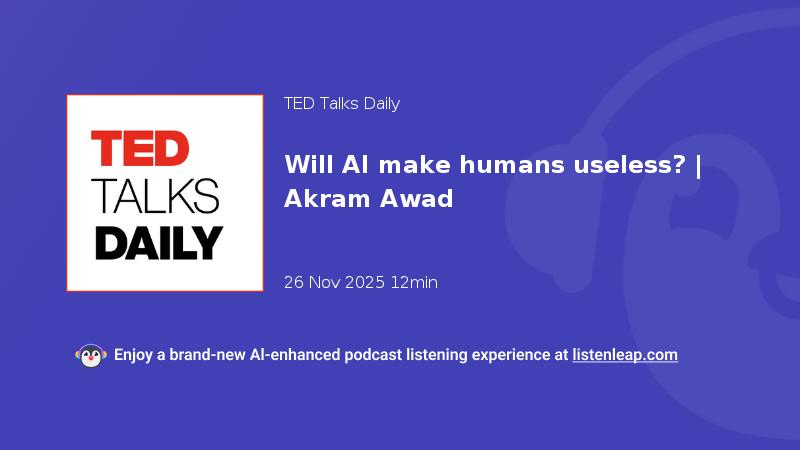 TED
TALKS
DAILY

TED Talks Daily

Will AI make humans useless? | Akram Awad

26 Nov 2025 12min

Enjoy a brand-new AI-enhanced podcast listening experience at listenleap.com